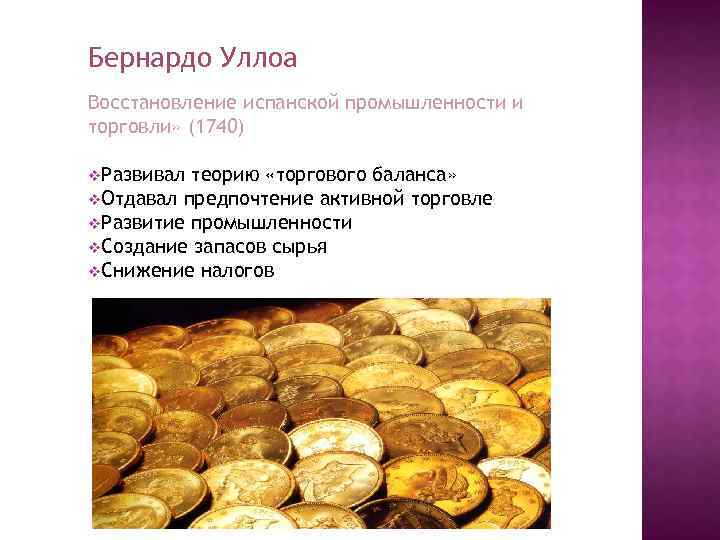 Бернардо Уллоа

Восстановление испанской промышленности и торговли» (1740)

❖Развивал теорию «торгового баланса»
❖Отдавал предпочтение активной торговле
❖Развитие промышленности
❖Создание запасов сырья
❖Снижение налогов